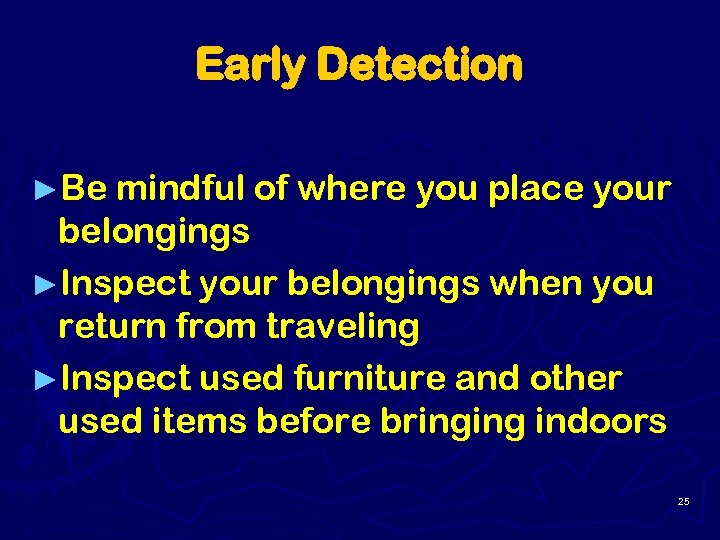 Early Detection

►Be mindful of where you place your belongings

►Inspect your belongings when you return from traveling

►Inspect used furniture and other used items before bringing indoors

25